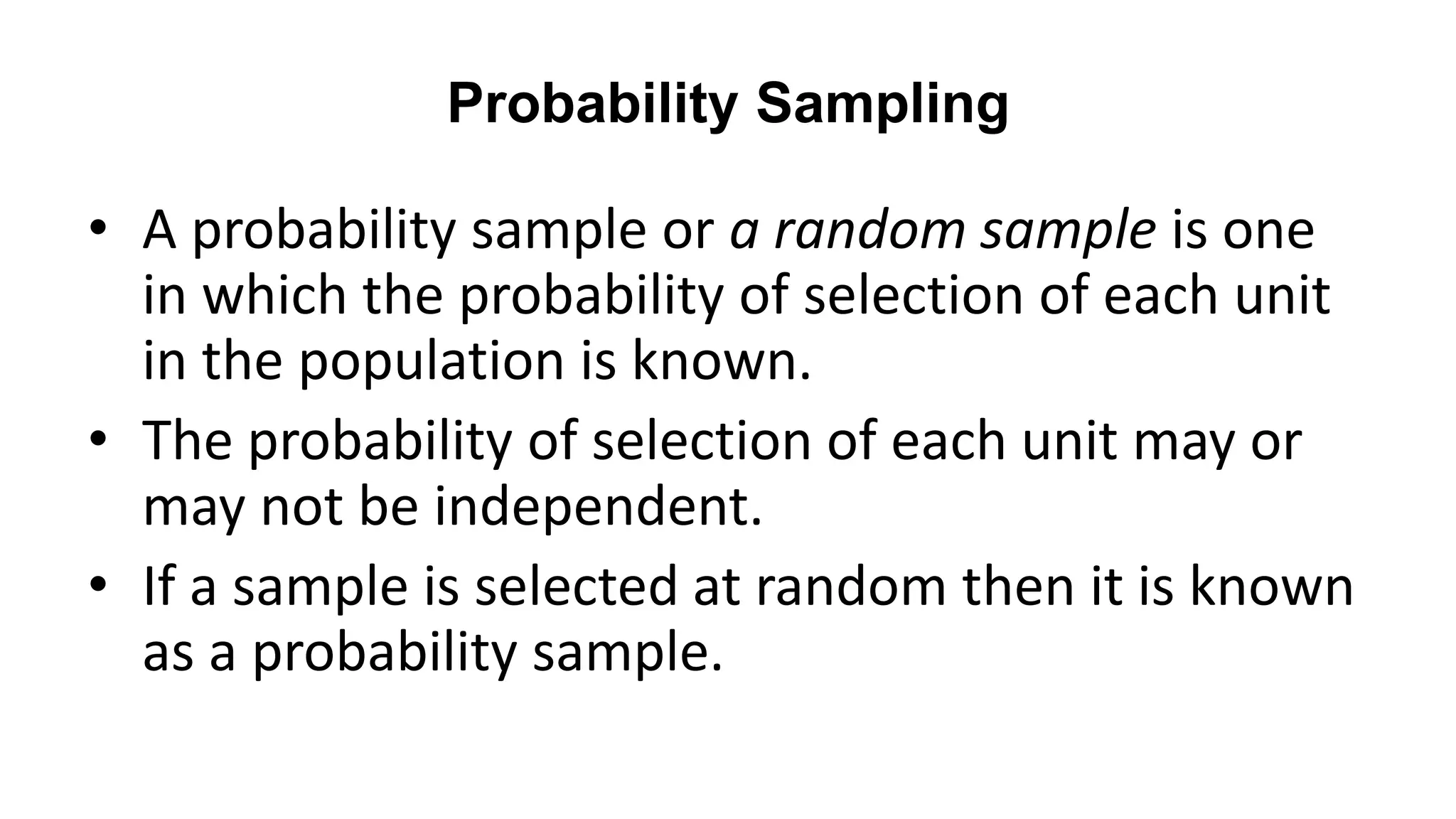 Probability Sampling

• A probability sample or a random sample is one in which the probability of selection of each unit in the population is known.
• The probability of selection of each unit may or may not be independent.
• If a sample is selected at random then it is known as a probability sample.